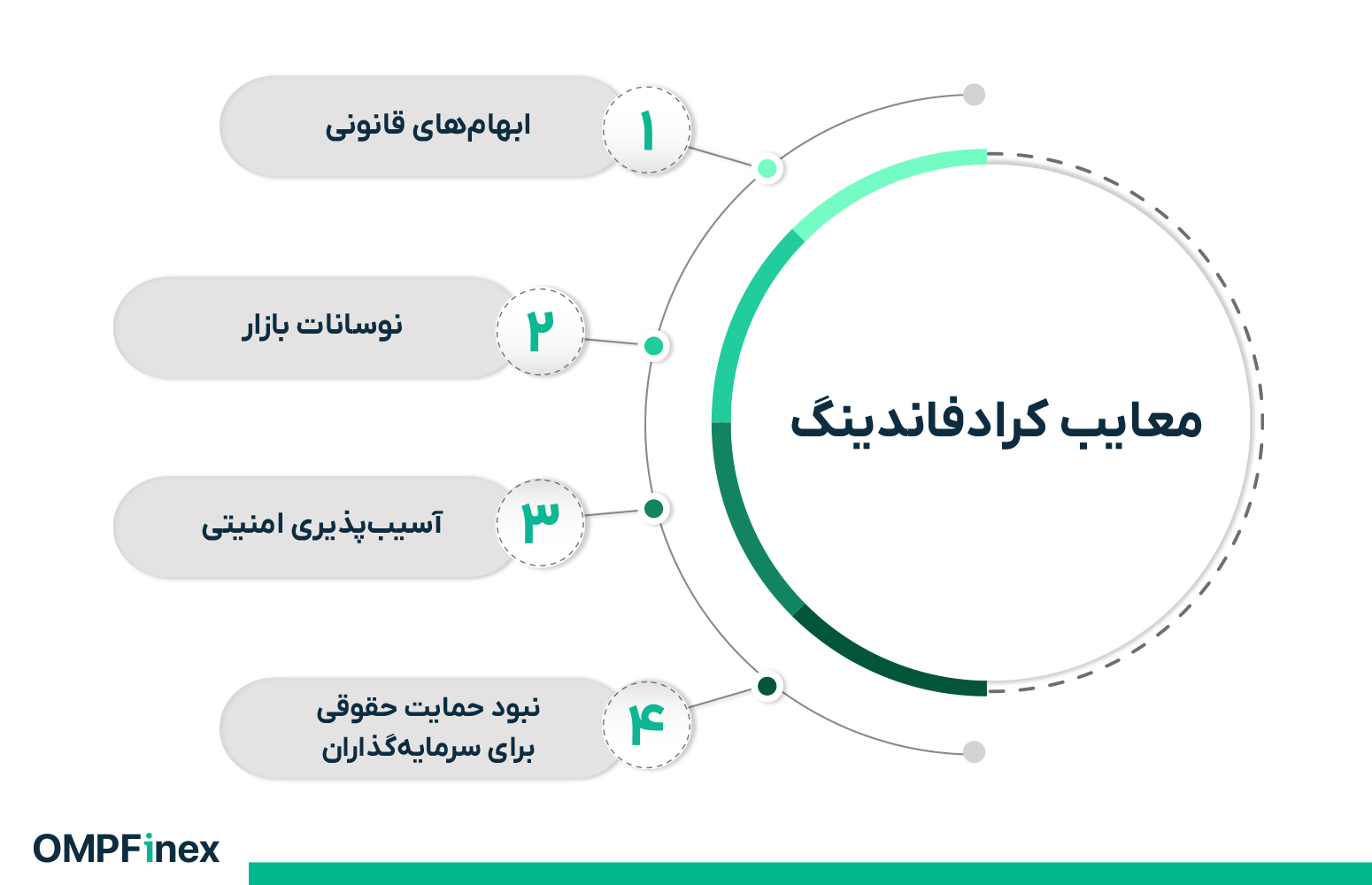 معایب کرادفاندینگ

۱
ابهام‌های قانونی

۲
نوسانات بازار

۳
آسیب‌پذیری امنیتی

۴
نبود حمایت حقوقی برای سرمایه‌گذاران

OMPFinex